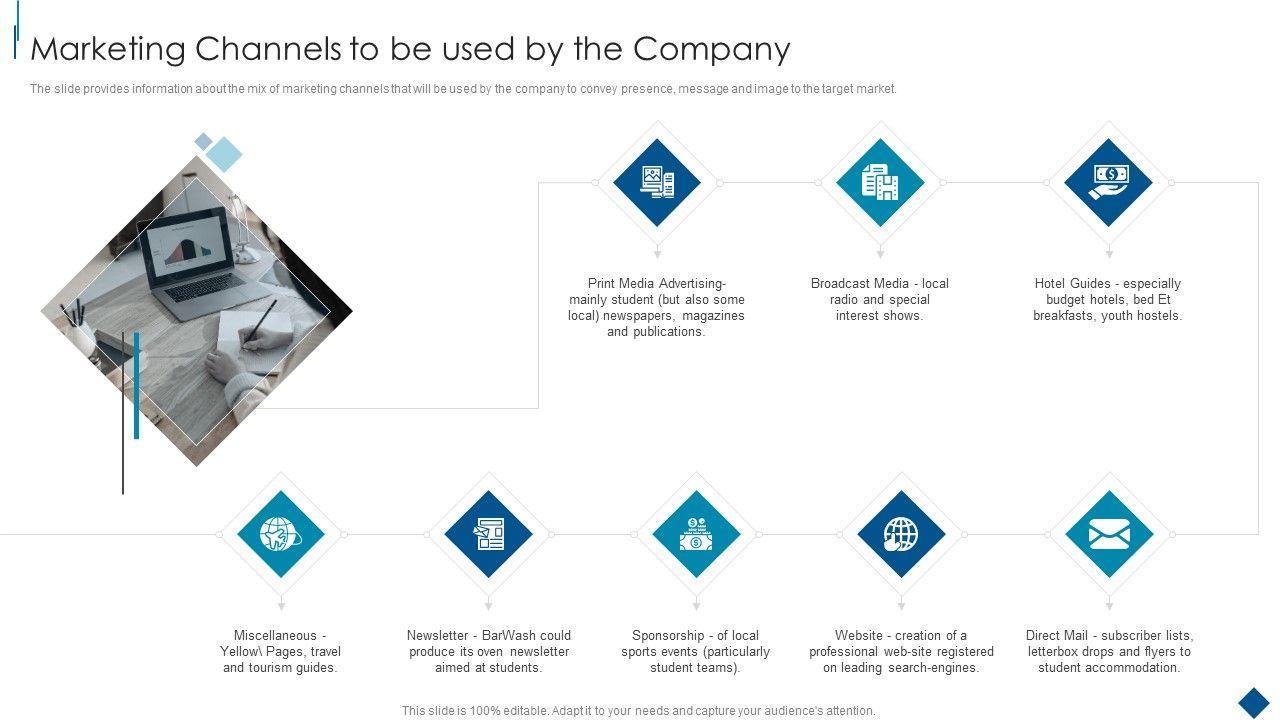 Marketing Channels to be used by the Company

The slide provides information about the mix of marketing channels that will be used by the company to convey presence, message and image to the target market.

Print Media Advertising- mainly student (but also some local) newspapers, magazines and publications.

Broadcast Media - local radio and special interest shows.

Hotel Guides - especially budget hotels, bed Et breakfasts, youth hostels.

Miscellaneous - Yellow\ Pages, travel and tourism guides.

Newsletter - BarWash could produce its oven newsletter aimed at students.

Sponsorship - of local sports events (particularly student teams).

Website - creation of a professional web-site registered on leading search-engines.

Direct Mail - subscriber lists, letterbox drops and flyers to student accommodation.

This slide is 100% editable. Adapt it to your needs and capture your audience's attention.